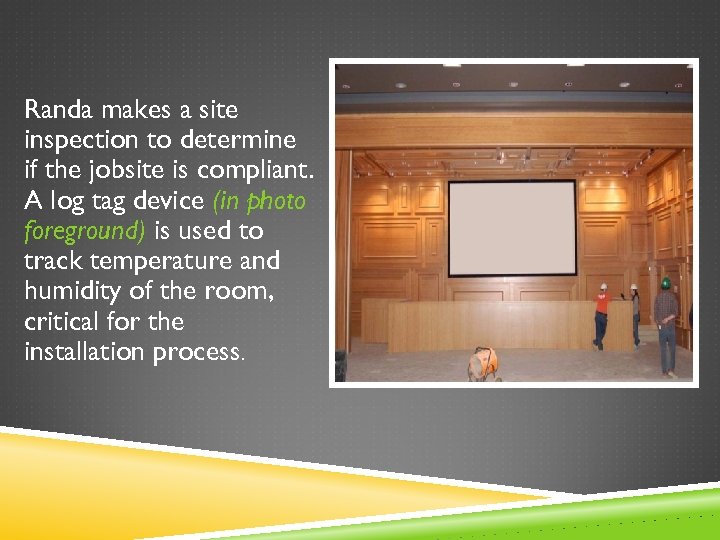 Randa makes a site inspection to determine if the jobsite is compliant. A log tag device (in photo foreground) is used to track temperature and humidity of the room, critical for the installation process.